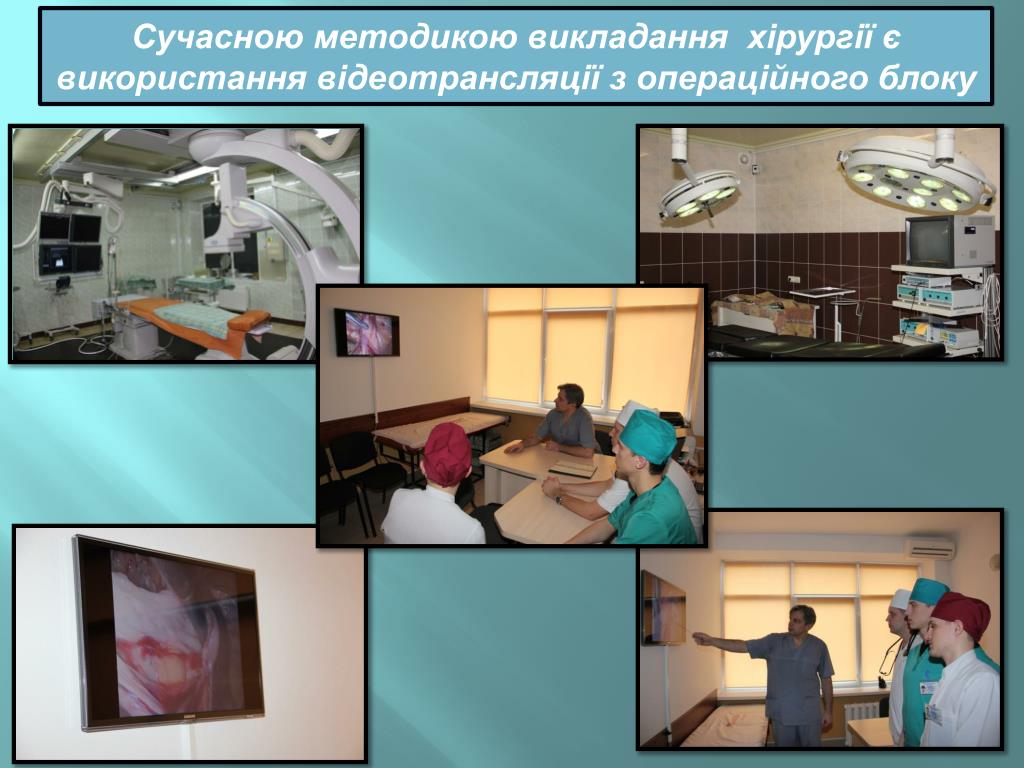 Сучасною методикою викладання хірургії є використання відеотрансляції з операційного блоку